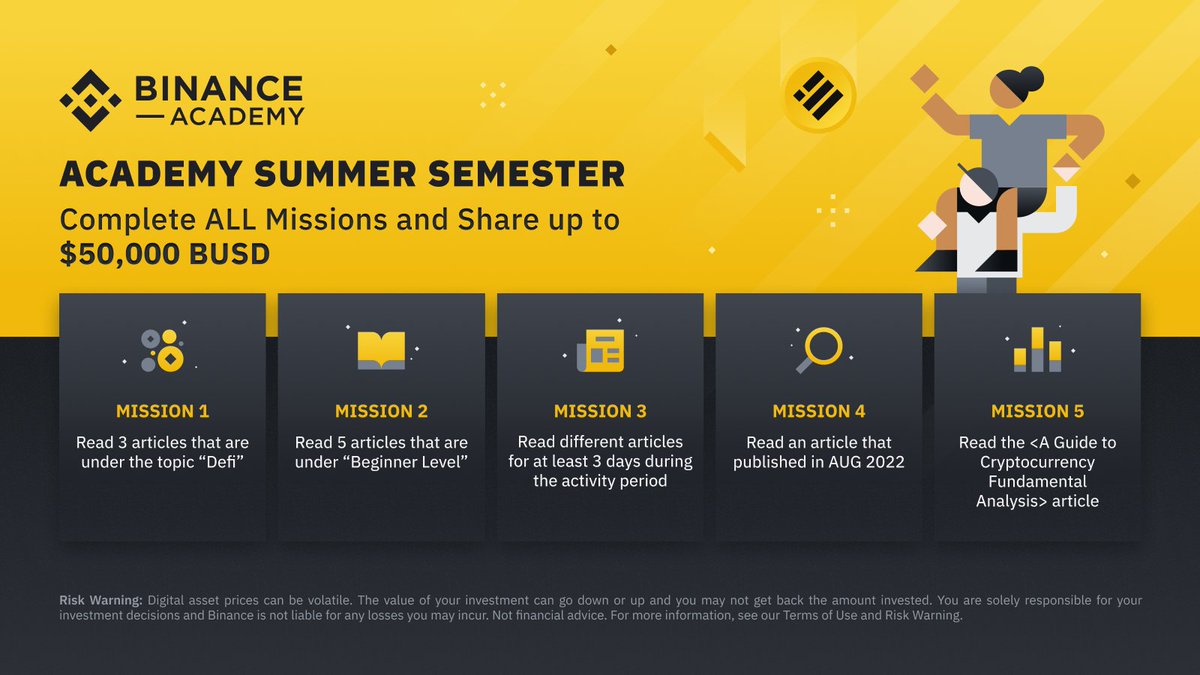 BINANCE
— ACADEMY

ACADEMY SUMMER SEMESTER

Complete ALL Missions and Share up to $50,000 BUSD

MISSION 1
Read 3 articles that are under the topic “Defi”

MISSION 2
Read 5 articles that are under “Beginner Level”

MISSION 3
Read different articles for at least 3 days during the activity period

MISSION 4
Read an article that published in AUG 2022

MISSION 5
Read the <A Guide to Cryptocurrency Fundamental Analysis> article

Risk Warning: Digital asset prices can be volatile. The value of your investment can go down or up and you may not get back the amount invested. You are solely responsible for your investment decisions and Binance is not liable for any losses you may incur. Not financial advice. For more information, see our Terms of Use and Risk Warning.